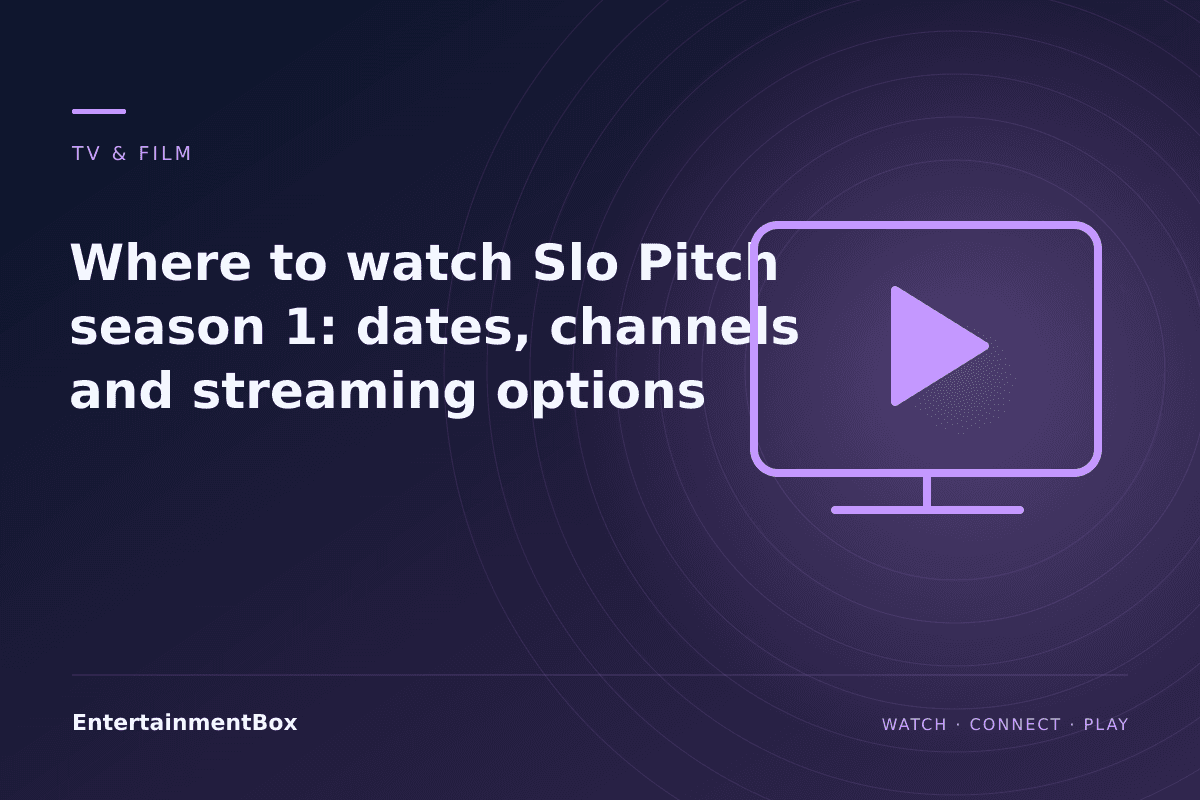 TV & FILM

Where to watch Slo Pitch season 1: dates, channels and streaming options

EntertainmentBox

WATCH · CONNECT · PLAY